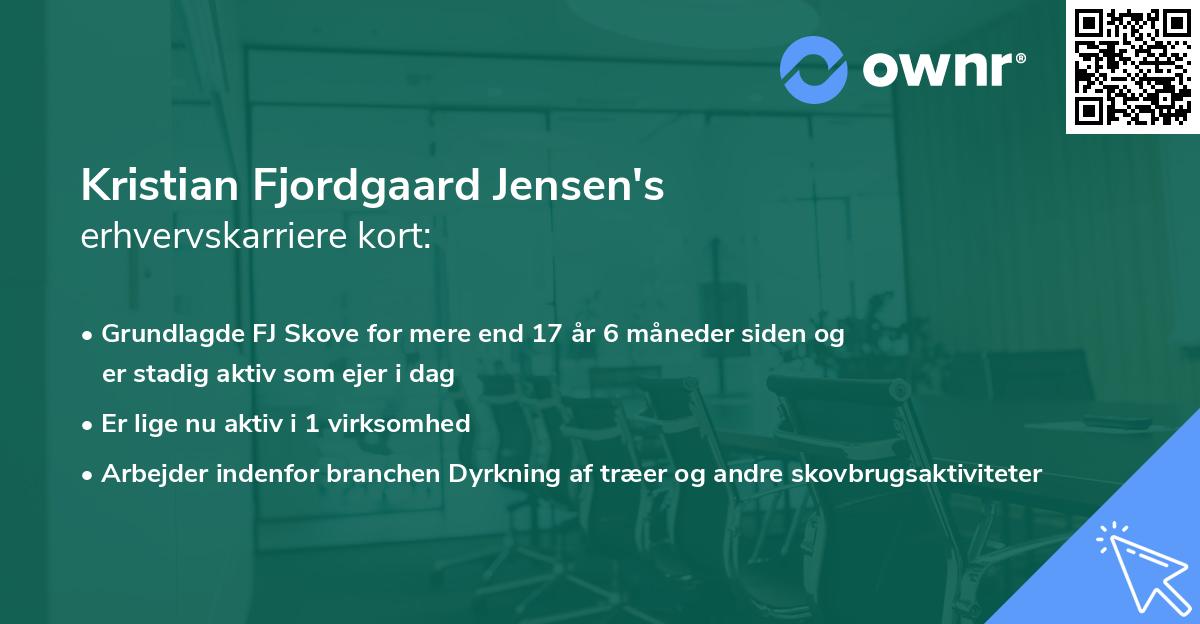 ownr®

Kristian Fjordgaard Jensen's
erhvervskarriere kort:

• Grundlagde FJ Skove for mere end 17 år 6 måneder siden og er stadig aktiv som ejer i dag
• Er lige nu aktiv i 1 virksomhed
• Arbejder indenfor branchen Dyrkning af træer og andre skovbrugsaktiviteter